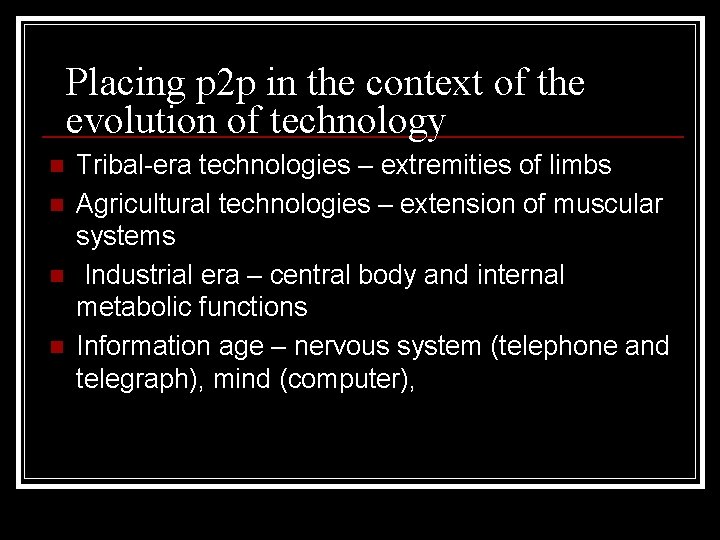 Placing p2p in the context of the evolution of technology

- Tribal-era technologies – extremities of limbs
- Agricultural technologies – extension of muscular systems
- Industrial era – central body and internal metabolic functions
- Information age – nervous system (telephone and telegraph), mind (computer),